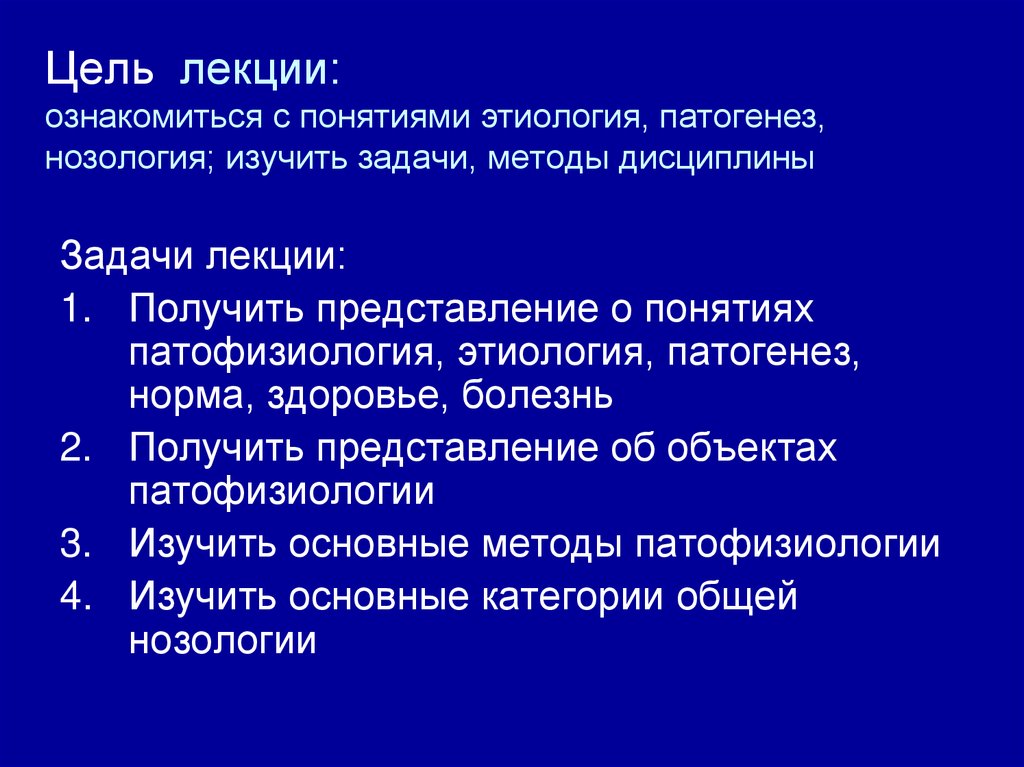 Цель лекции:
ознакомиться с понятиями этиология, патогенез, нозология; изучить задачи, методы дисциплины

Задачи лекции:
1. Получить представление о понятиях патофизиология, этиология, патогенез, норма, здоровье, болезнь
2. Получить представление об объектах патофизиологии
3. Изучить основные методы патофизиологии
4. Изучить основные категории общей нозологии